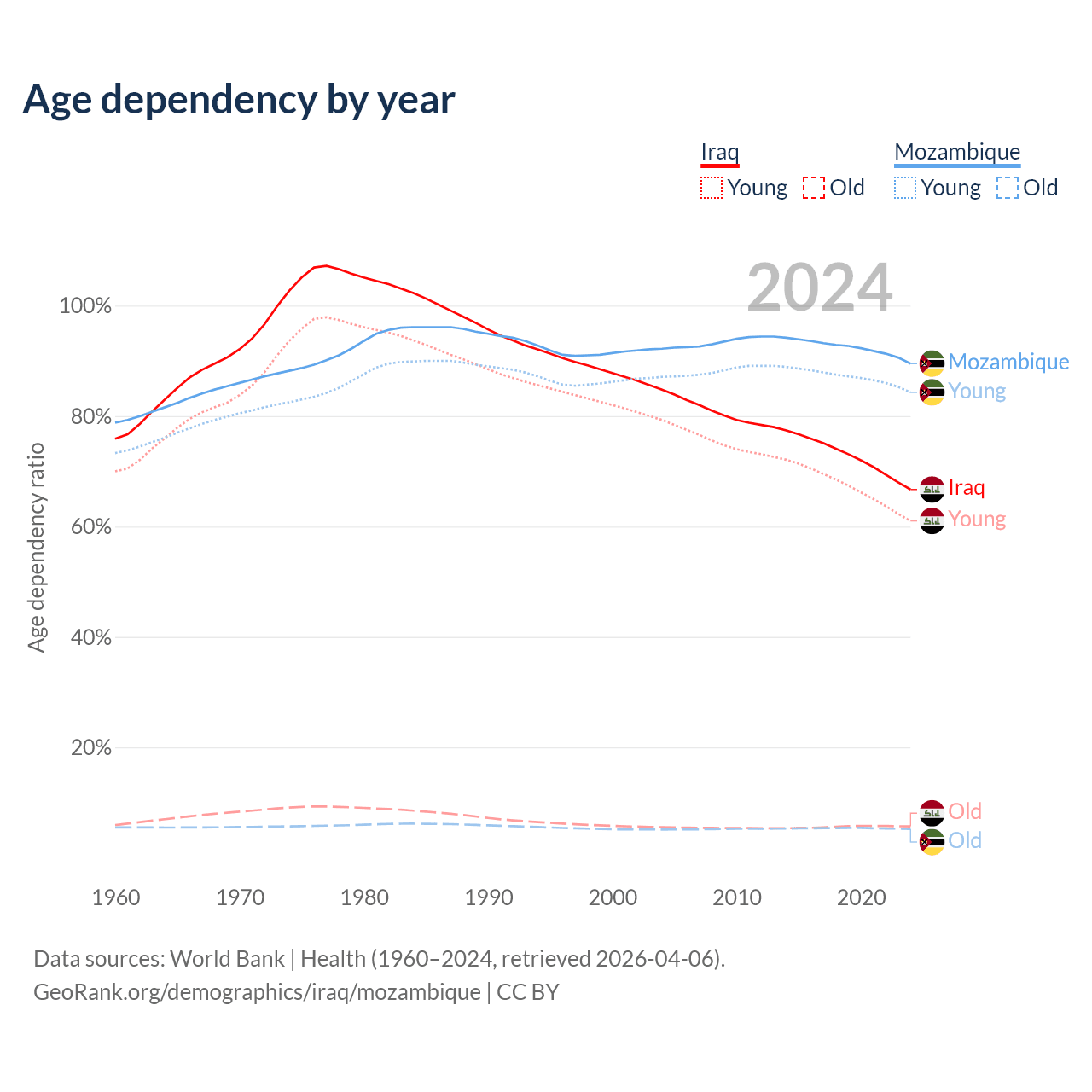 Age dependency by year

Iraq
Young Old

Mozambique
Young Old

2024

Age dependency ratio

100%
80%
60%
40%
20%

Mozambique
Young
Iraq
Young
Old
Old

1960 1970 1980 1990 2000 2010 2020

Data sources: World Bank | Health (1960–2024, retrieved 2026-04-06).
GeoRank.org/demographics/iraq/mozambique | CC BY